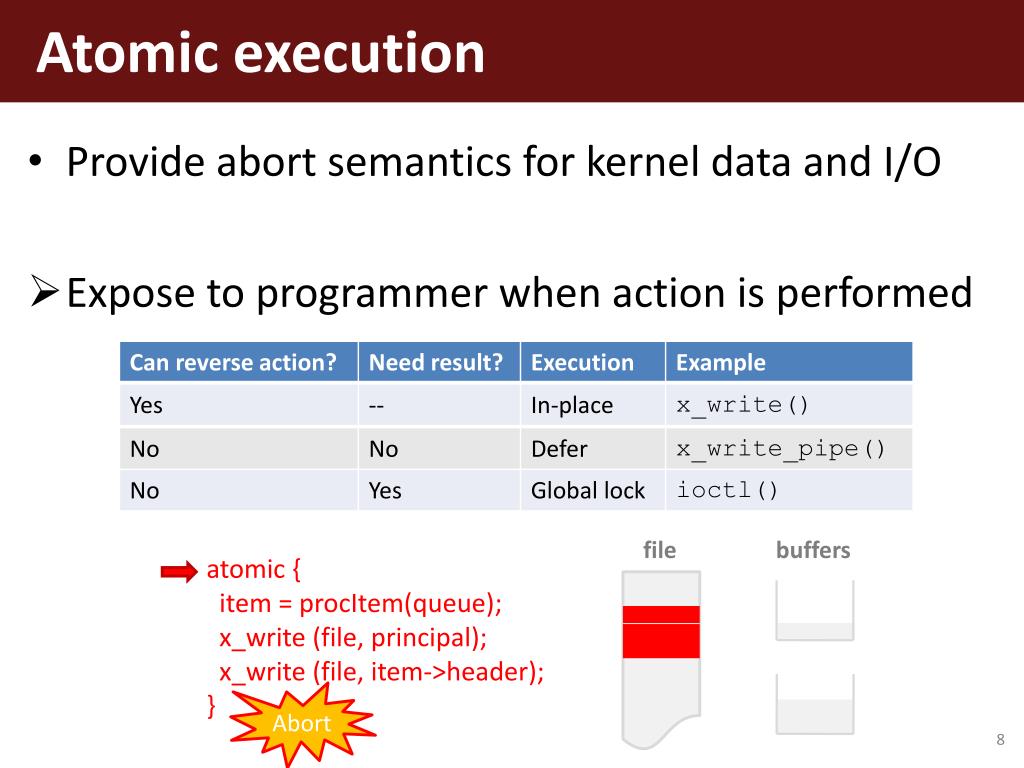 Atomic execution

• Provide abort semantics for kernel data and I/O

➢ Expose to programmer when action is performed

| Can reverse action? | Need result? | Execution | Example |
|---|---|---|---|
| Yes | -- | In-place | x_write() |
| No | No | Defer | x_write_pipe() |
| No | Yes | Global lock | ioctl() |

atomic {
item = procItem(queue);
x_write (file, principal);
x_write (file, item->header);
}

Abort

file

buffers

8